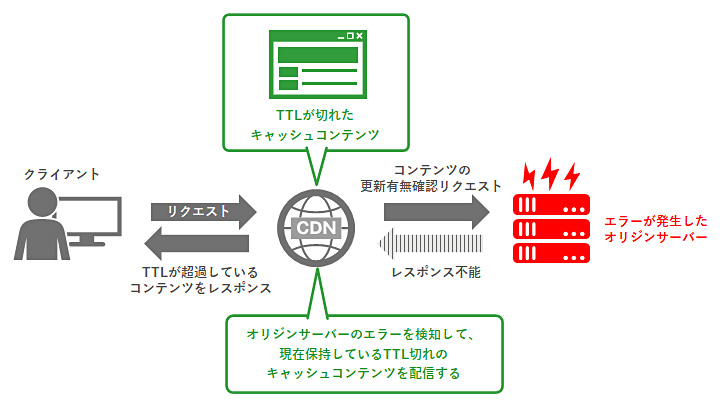 TTLが切れた
キャッシュコンテンツ

クライアント

リクエスト

TTLが超過している
コンテンツをレスポンス

CDN

コンテンツの
更新有無確認リクエスト

レスポンス不能

エラーが発生した
オリジンサーバー

オリジンサーバーのエラーを検知して、
現在保持しているTTL切れの
キャッシュコンテンツを配信する